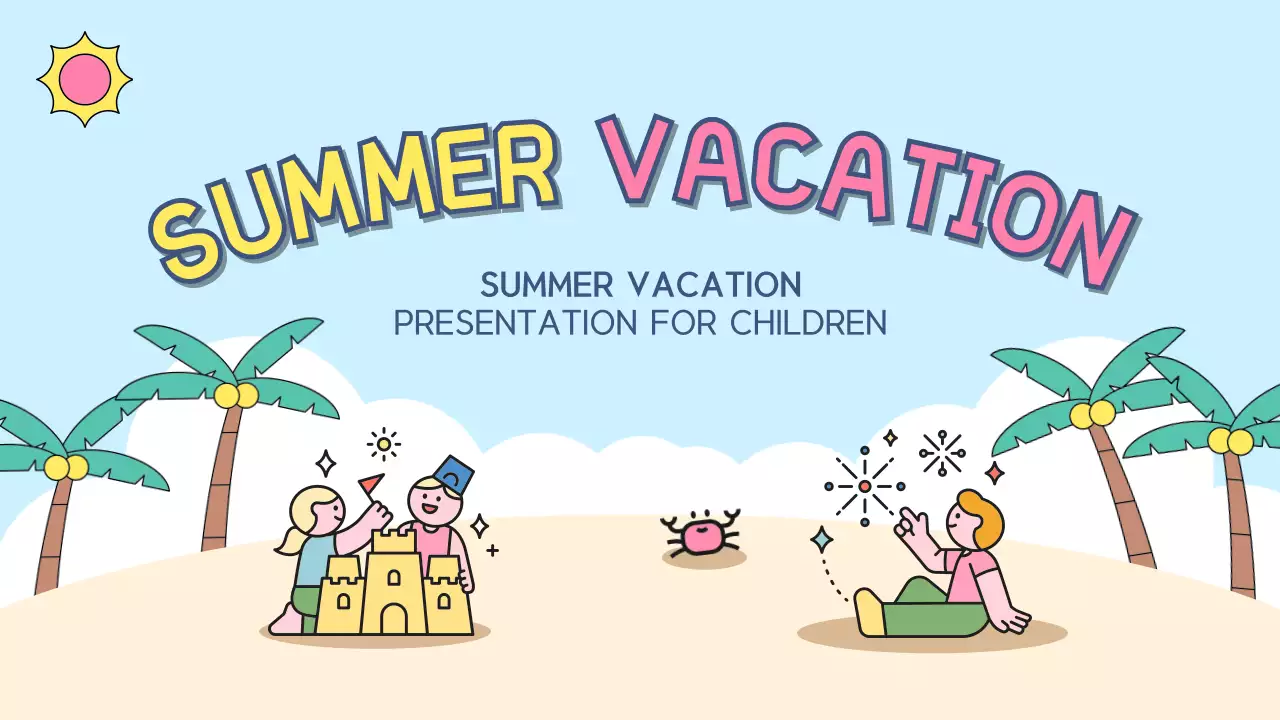 SUMMER VACATION

SUMMER VACATION
PRESENTATION FOR CHILDREN